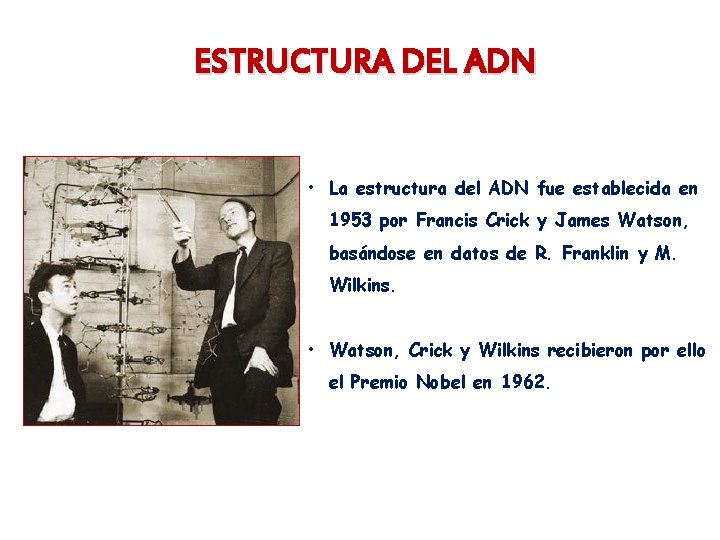 ESTRUCTURA DEL ADN

• La estructura del ADN fue establecida en 1953 por Francis Crick y James Watson, basándose en datos de R. Franklin y M. Wilkins.

• Watson, Crick y Wilkins recibieron por ello el Premio Nobel en 1962.